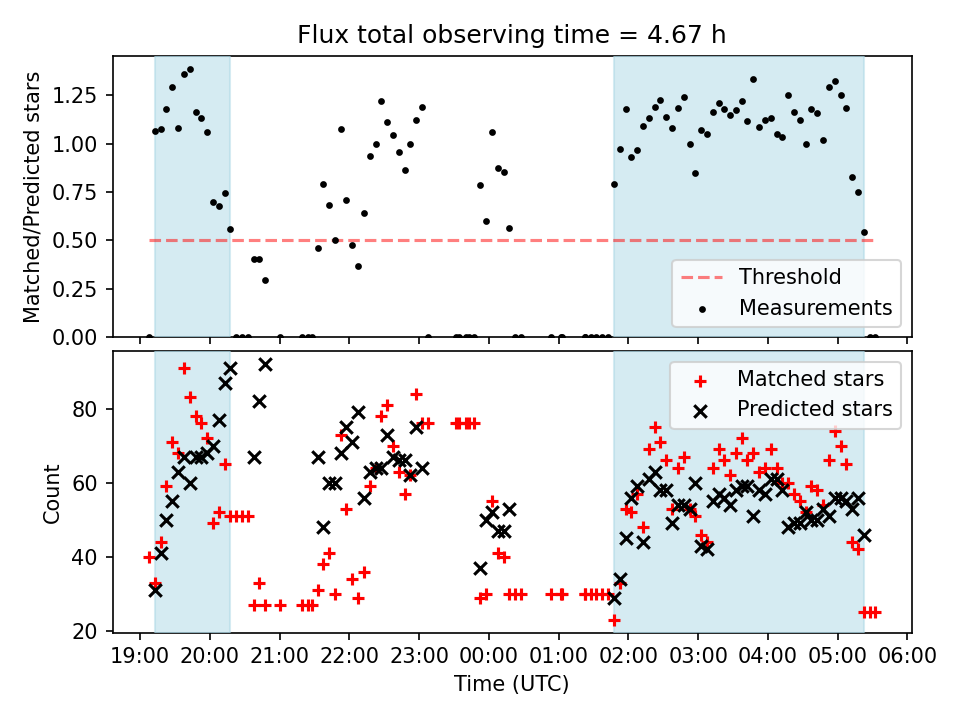 Flux total observing time = 4.67 h

Matched/Predicted stars

1.25
1.00
0.75
0.50
0.25
0.00

Threshold
Measurements

Count

80
60
40
20

Matched stars
Predicted stars

19:00 20:00 21:00 22:00 23:00 00:00 01:00 02:00 03:00 04:00 05:00 06:00

Time (UTC)